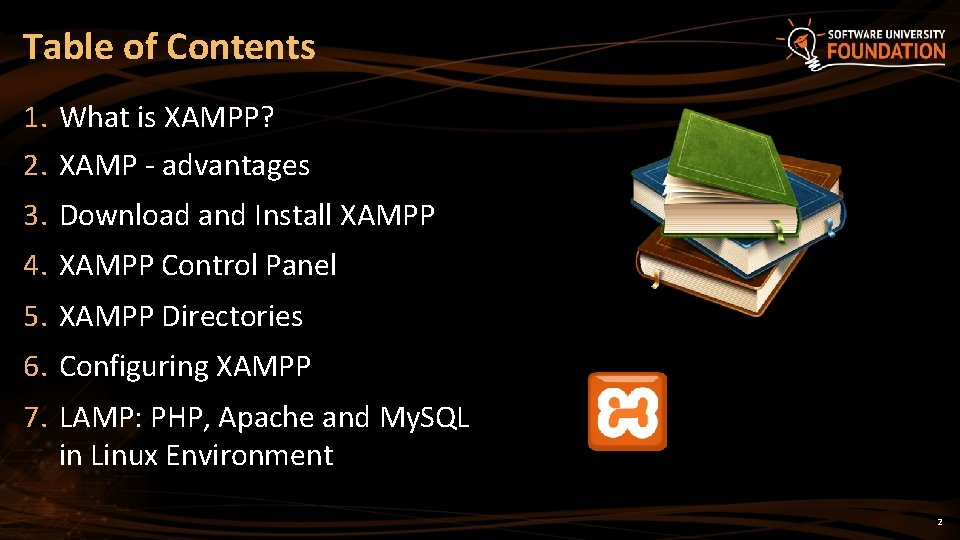 Table of Contents

SOFTWARE UNIVERSITY
FOUNDATION

1. What is XAMPP?
2. XAMP - advantages
3. Download and Install XAMPP
4. XAMPP Control Panel
5. XAMPP Directories
6. Configuring XAMPP
7. LAMP: PHP, Apache and MySQL in Linux Environment

2